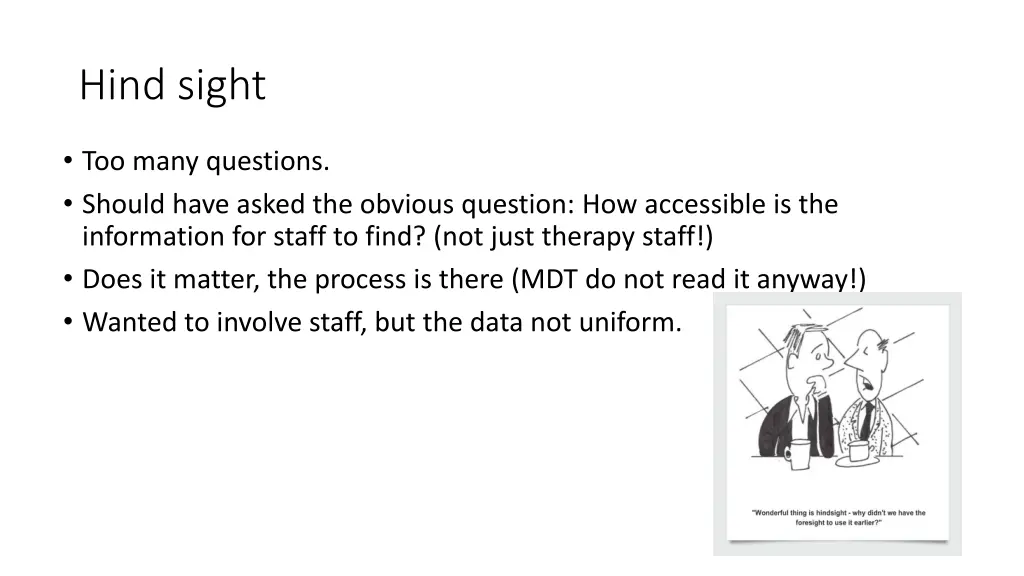 Hind sight

• Too many questions.
• Should have asked the obvious question: How accessible is the information for staff to find? (not just therapy staff!)
• Does it matter, the process is there (MDT do not read it anyway!)
• Wanted to involve staff, but the data not uniform.

"Wonderful thing is hindsight - why didn't we have the foresight to use it earlier?"